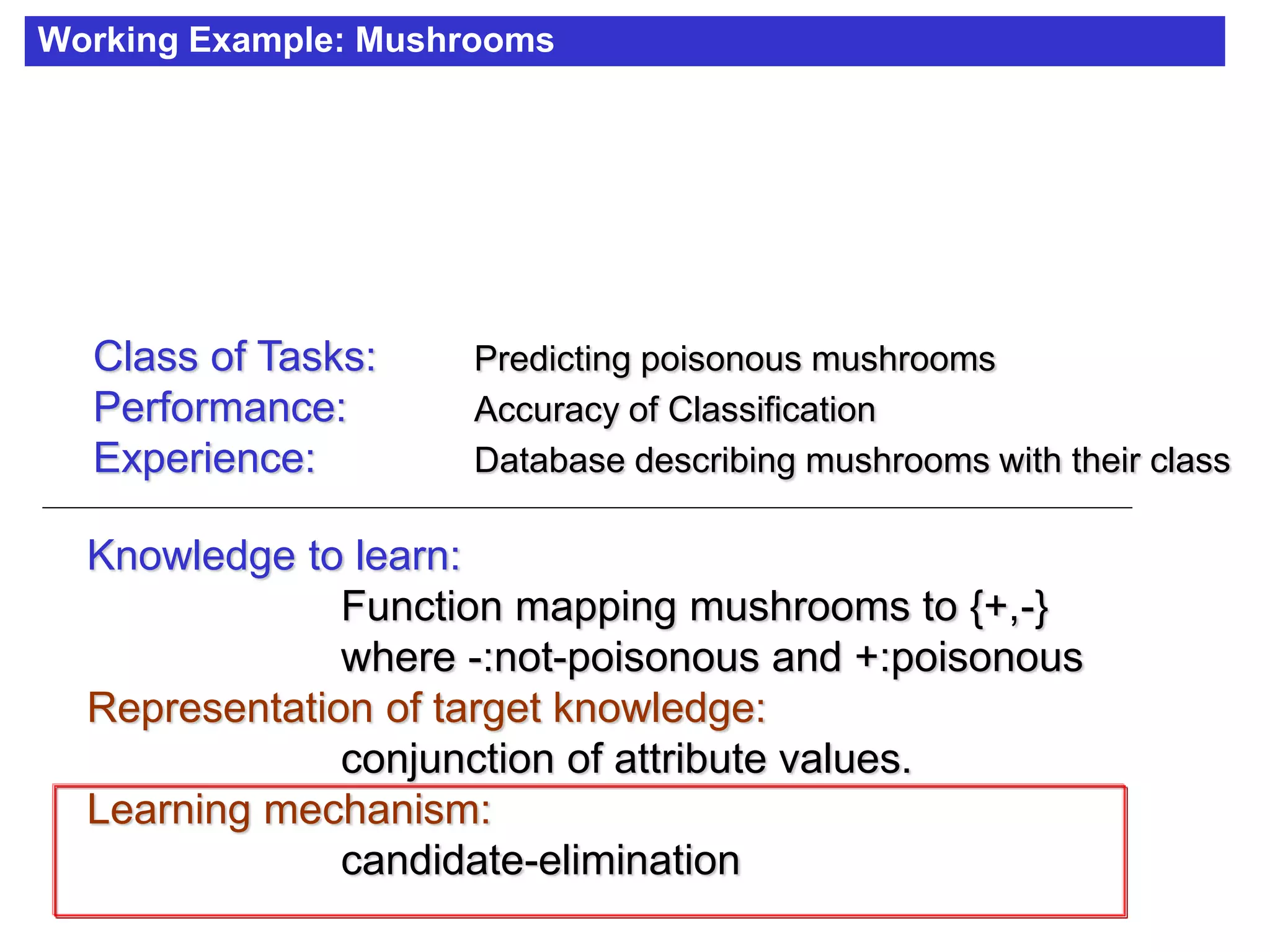 Working Example: Mushrooms

Class of Tasks: Predicting poisonous mushrooms
Performance: Accuracy of Classification
Experience: Database describing mushrooms with their class

Knowledge to learn:
Function mapping mushrooms to {+,-}
where -:not-poisonous and +:poisonous
Representation of target knowledge:
conjunction of attribute values.
Learning mechanism:
candidate-elimination